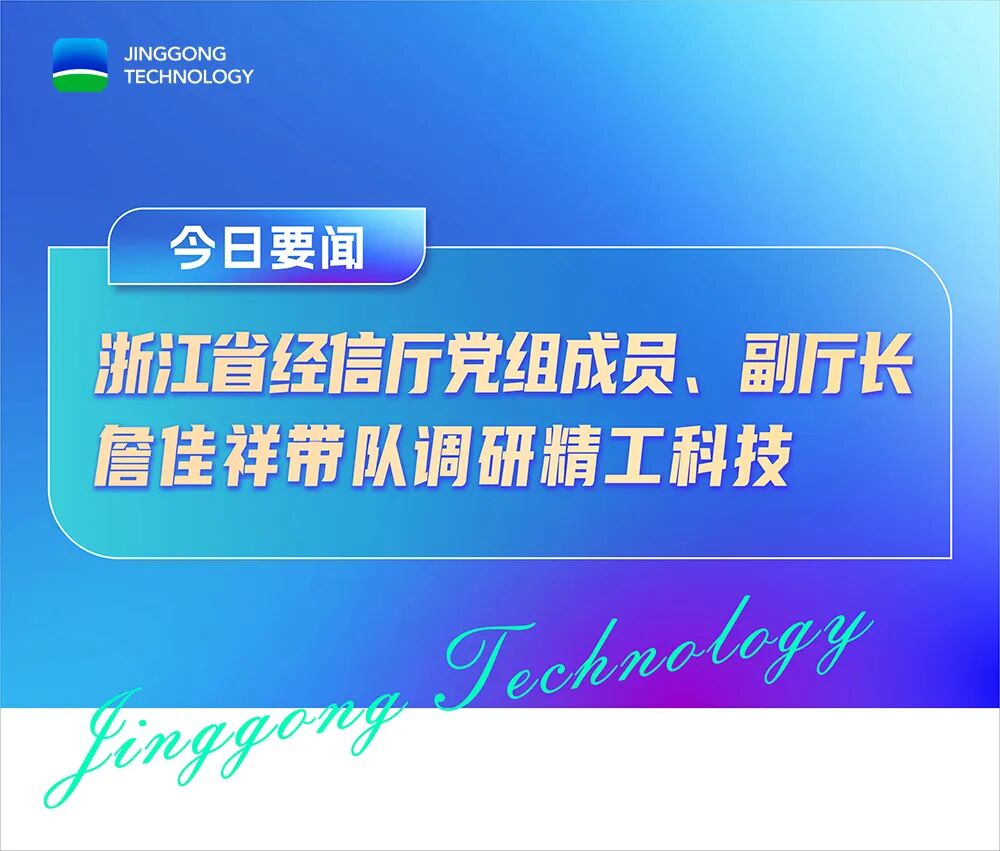 JINGGONG
TECHNOLOGY

今日要闻

浙江省经信厅党组成员、副厅长詹佳祥带队调研精工科技

Jinggong Technology